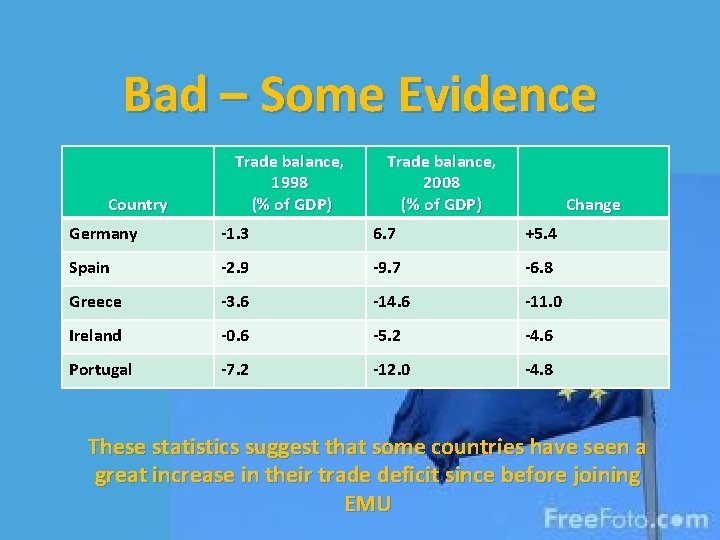 Bad – Some Evidence

| Country | Trade balance, 1998 (% of GDP) | Trade balance, 2008 (% of GDP) | Change |
|---|---|---|---|
| Germany | -1.3 | 6.7 | +5.4 |
| Spain | -2.9 | -9.7 | -6.8 |
| Greece | -3.6 | -14.6 | -11.0 |
| Ireland | -0.6 | -5.2 | -4.6 |
| Portugal | -7.2 | -12.0 | -4.8 |

These statistics suggest that some countries have seen a great increase in their trade deficit since before joining EMU

FreeFoto.com